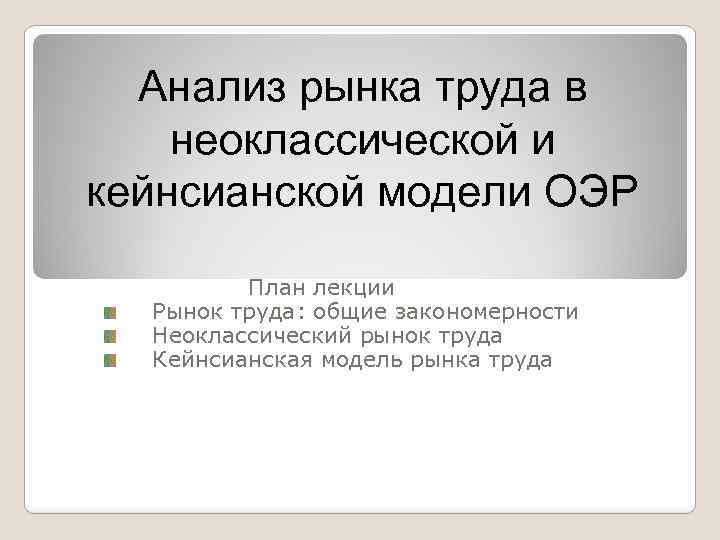 Анализ рынка труда в неоклассической и кейнсианской модели ОЭР

План лекции

Рынок труда: общие закономерности
Неоклассический рынок труда
Кейнсианская модель рынка труда